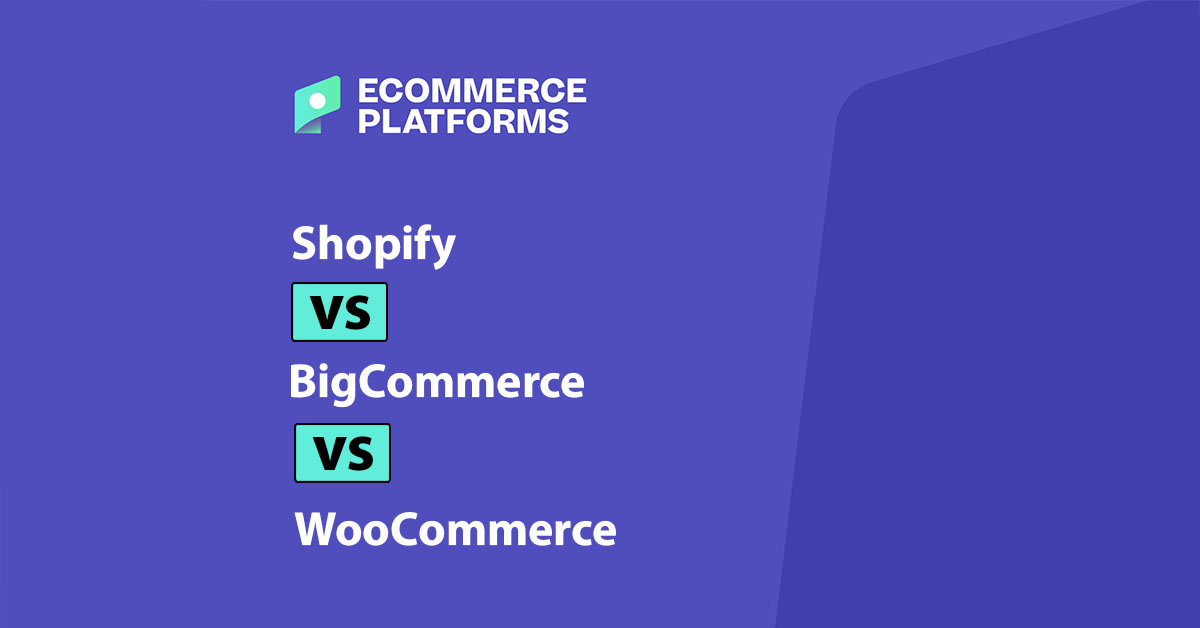 ECOMMERCE PLATFORMS

Shopify

VS

BigCommerce

VS

WooCommerce